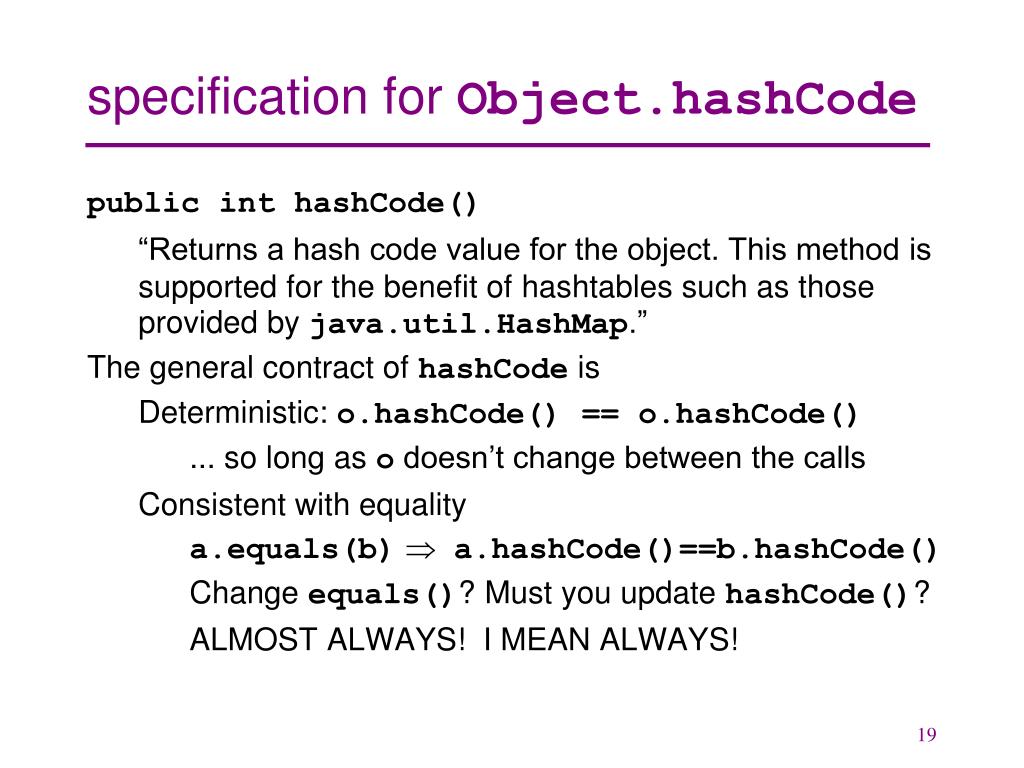 specification for Object.hashCode

public int hashCode()

“Returns a hash code value for the object. This method is supported for the benefit of hashtables such as those provided by java.util.HashMap.”

The general contract of hashCode is

Deterministic: o.hashCode() == o.hashCode()

... so long as o doesn’t change between the calls

Consistent with equality

a.equals(b) $\Rightarrow$ a.hashCode()==b.hashCode()

Change equals()? Must you update hashCode()?

ALMOST ALWAYS! I MEAN ALWAYS!

19